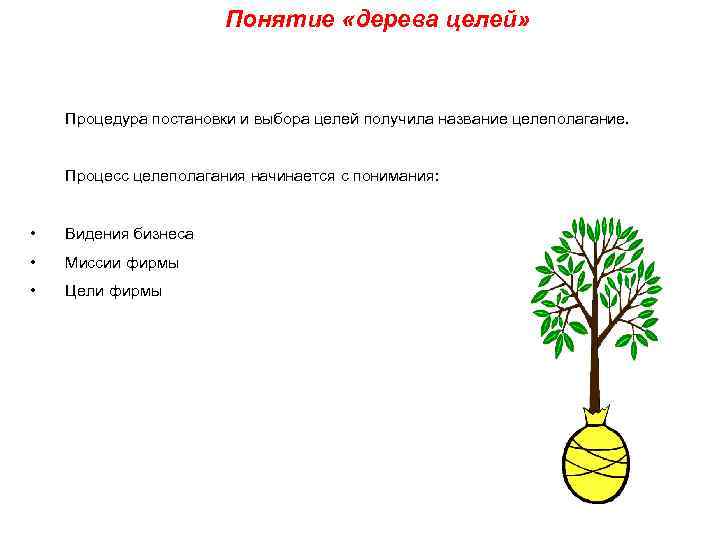 Понятие «дерева целей»

Процедура постановки и выбора целей получила название целеполагание.

Процесс целеполагания начинается с понимания:

• Видения бизнеса
• Миссии фирмы
• Цели фирмы